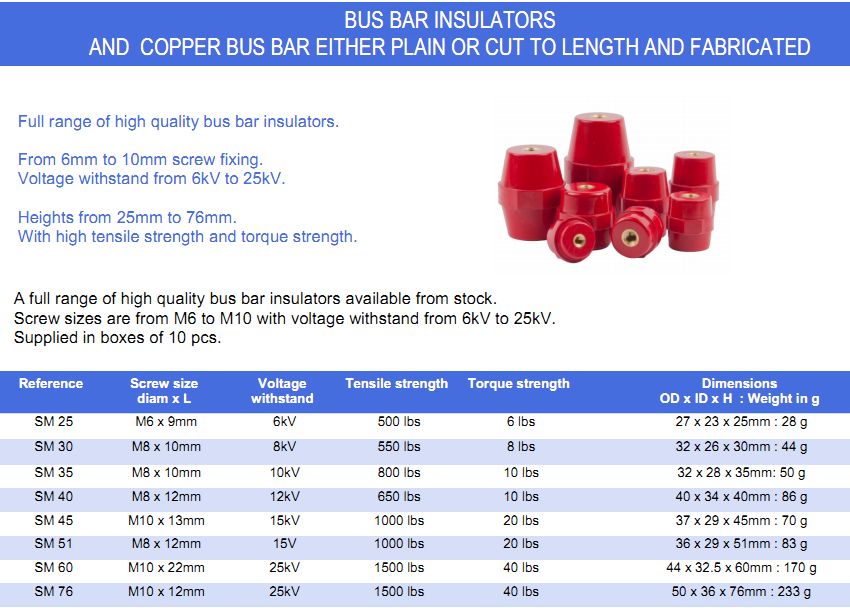 BUS BAR INSULATORS
AND COPPER BUS BAR EITHER PLAIN OR CUT TO LENGTH AND FABRICATED

Full range of high quality bus bar insulators.

From 6mm to 10mm screw fixing.
Voltage withstand from 6kV to 25kV.

Heights from 25mm to 76mm.
With high tensile strength and torque strength.

A full range of high quality bus bar insulators available from stock.
Screw sizes are from M6 to M10 with voltage withstand from 6kV to 25kV.
Supplied in boxes of 10 pcs.

| Reference | Screw size diam x L | Voltage withstand | Tensile strength | Torque strength | Dimensions OD x ID x H : Weight in g |
|---|---|---|---|---|---|
| SM 25 | M6 x 9mm | 6kV | 500 lbs | 6 lbs | 27 x 23 x 25mm : 28 g |
| SM 30 | M8 x 10mm | 8kV | 550 lbs | 8 lbs | 32 x 26 x 30mm : 44 g |
| SM 35 | M8 x 10mm | 10kV | 800 lbs | 10 lbs | 32 x 28 x 35mm: 50 g |
| SM 40 | M8 x 12mm | 12kV | 650 lbs | 10 lbs | 40 x 34 x 40mm : 86 g |
| SM 45 | M10 x 13mm | 15kV | 1000 lbs | 20 lbs | 37 x 29 x 45mm : 70 g |
| SM 51 | M8 x 12mm | 15V | 1000 lbs | 20 lbs | 36 x 29 x 51mm : 83 g |
| SM 60 | M10 x 22mm | 25kV | 1500 lbs | 40 lbs | 44 x 32.5 x 60mm : 170 g |
| SM 76 | M10 x 12mm | 25kV | 1500 lbs | 40 lbs | 50 x 36 x 76mm : 233 g |